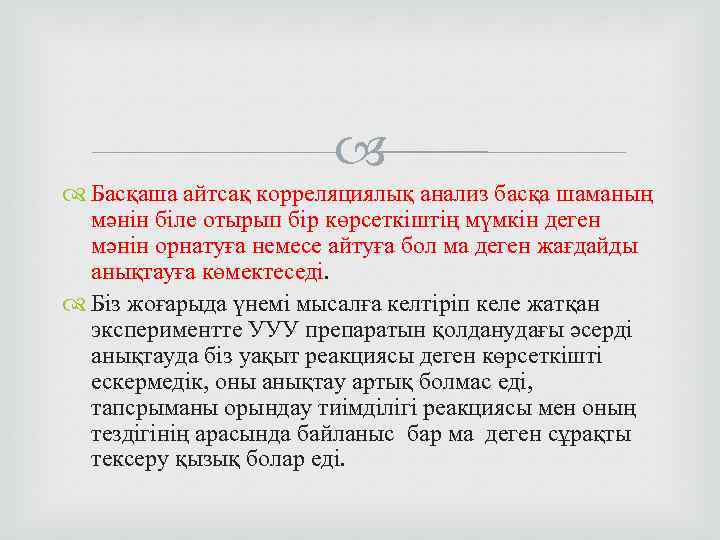 Басқаша айтсақ корреляциялық анализ басқа шаманың мәнін біле отырып бір көрсеткіштің мүмкін деген мәнін орнатуға немесе айтуға бол ма деген жағдайды анықтауға көмектеседі.

Біз жоғарыда үнемі мысалға келтіріп келе жатқан экспериментте УУУ препаратын қолданудағы әсерді анықтауда біз уақыт реакциясы деген көрсеткішті ескермедік, оны анықтау артық болмас еді, тапсрыманы орындау тиімділігі реакциясы мен оның тездігінің арасында байланыс бар ма деген сұрақты тексеру қызық болар еді.